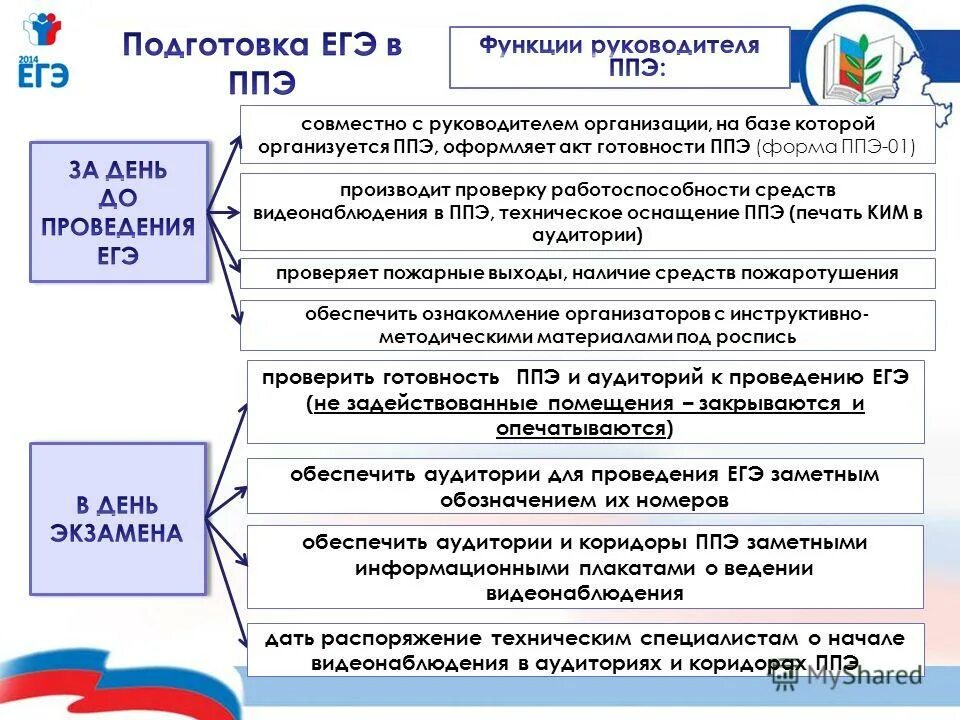 2014 ЕГЭ

Подготовка ЕГЭ в ППЭ

Функции руководителя ППЭ:

ЗА ДЕНЬ ДО ПРОВЕДЕНИЯ ЕГЭ

совместно с руководителем организации, на базе которой организуется ППЭ, оформляет акт готовности ППЭ (форма ППЭ-01)

производит проверку работоспособности средств видеонаблюдения в ППЭ, техническое оснащение ППЭ (печать КИМ в аудитории)

проверяет пожарные выходы, наличие средств пожаротушения

обеспечить ознакомление организаторов с инструктивно-методическими материалами под роспись

В ДЕНЬ ЭКЗАМЕНА

проверить готовность ППЭ и аудиторий к проведению ЕГЭ (не задействованные помещения – закрываются и опечатываются)

обеспечить аудитории для проведения ЕГЭ заметным обозначением их номеров

обеспечить аудитории и коридоры ППЭ заметными информационными плакатами о ведении видеонаблюдения

дать распоряжение техническим специалистам о начале видеонаблюдения в аудиториях и коридорах ППЭ

MyShared